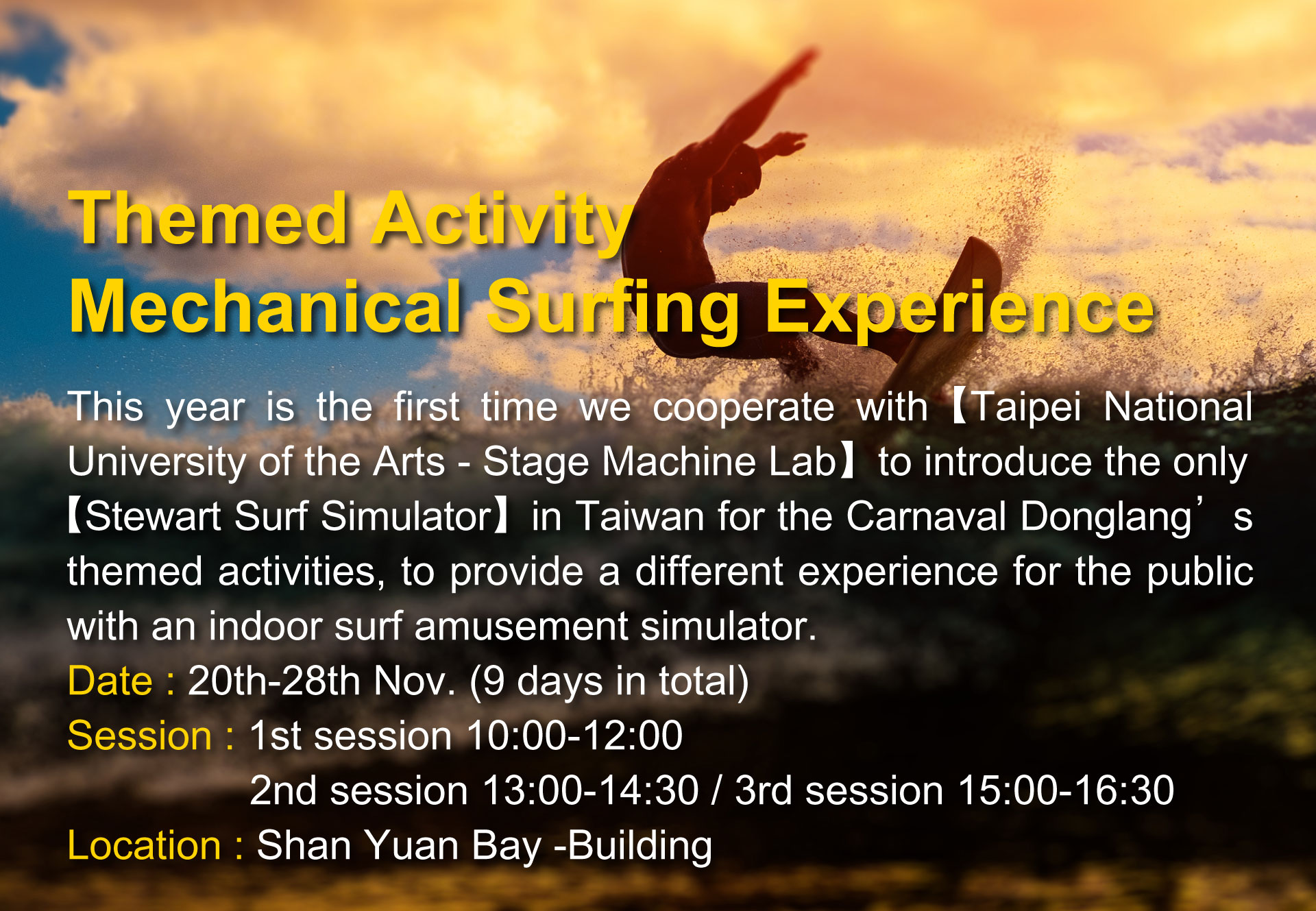 Themed Activity
Mechanical Surfing Experience

This year is the first time we cooperate with【Taipei National University of the Arts - Stage Machine Lab】to introduce the only【Stewart Surf Simulator】in Taiwan for the Carnaval Donglang’s themed activities, to provide a different experience for the public with an indoor surf amusement simulator.

Date : 20th-28th Nov. (9 days in total)
Session : 1st session 10:00-12:00
2nd session 13:00-14:30 / 3rd session 15:00-16:30
Location : Shan Yuan Bay -Building